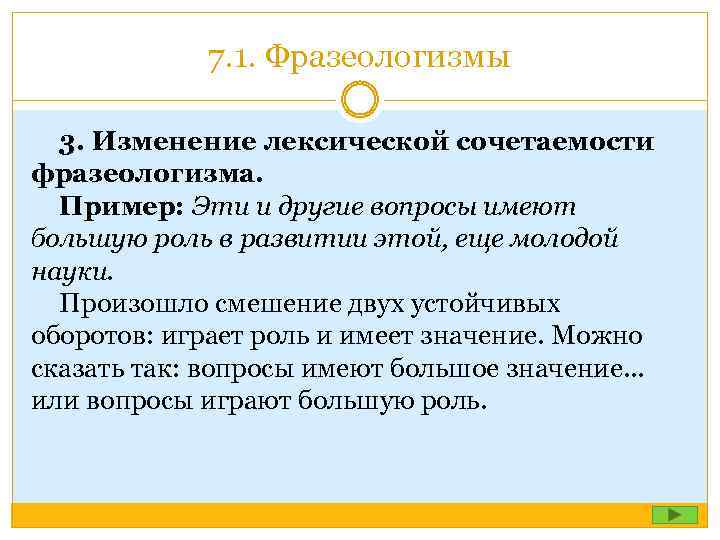 7.1. Фразеологизмы

3. Изменение лексической сочетаемости фразеологизма.

Пример: Эти и другие вопросы имеют большую роль в развитии этой, еще молодой науки.

Произошло смешение двух устойчивых оборотов: играет роль и имеет значение. Можно сказать так: вопросы имеют большое значение… или вопросы играют большую роль.